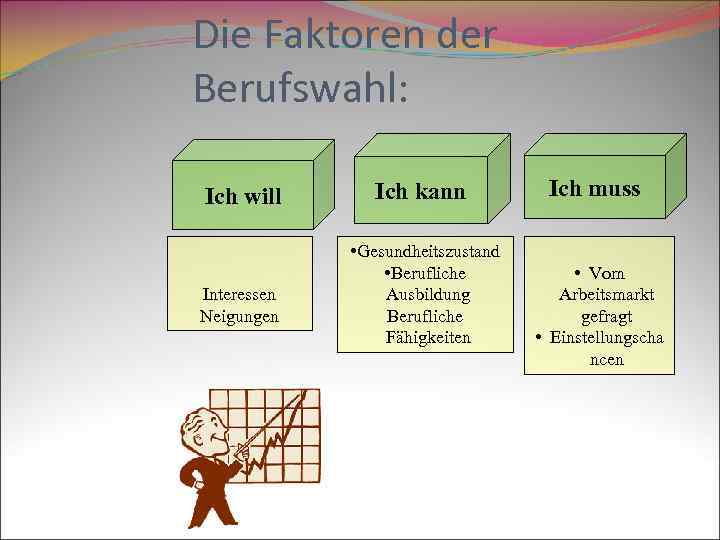 Die Faktoren der Berufswahl:

Ich will

Interessen
Neigungen

Ich kann

•Gesundheitszustand
•Berufliche Ausbildung
Berufliche Fähigkeiten

Ich muss

• Vom Arbeitsmarkt gefragt
• Einstellungschancen